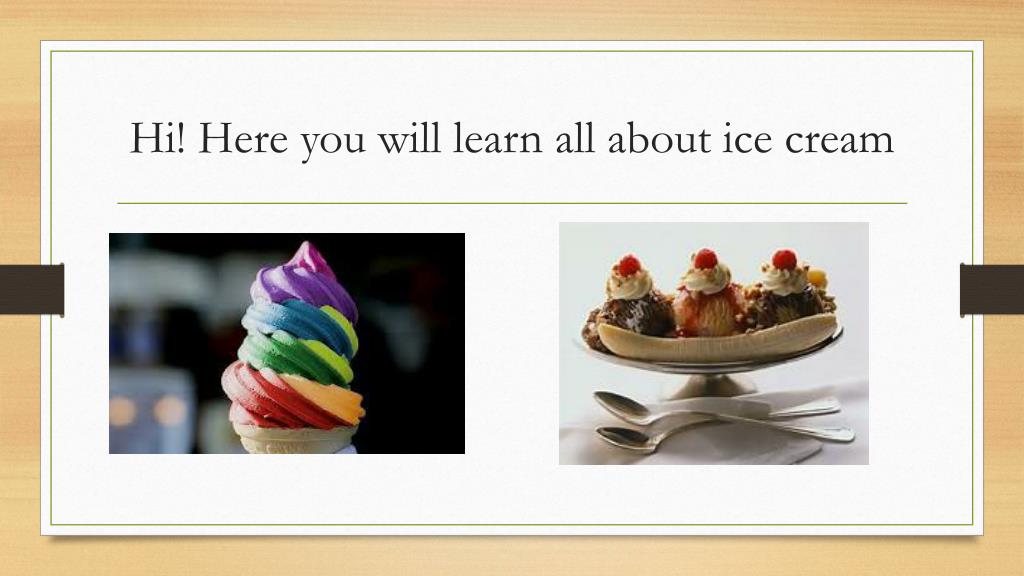 Hi! Here you will learn all about ice cream